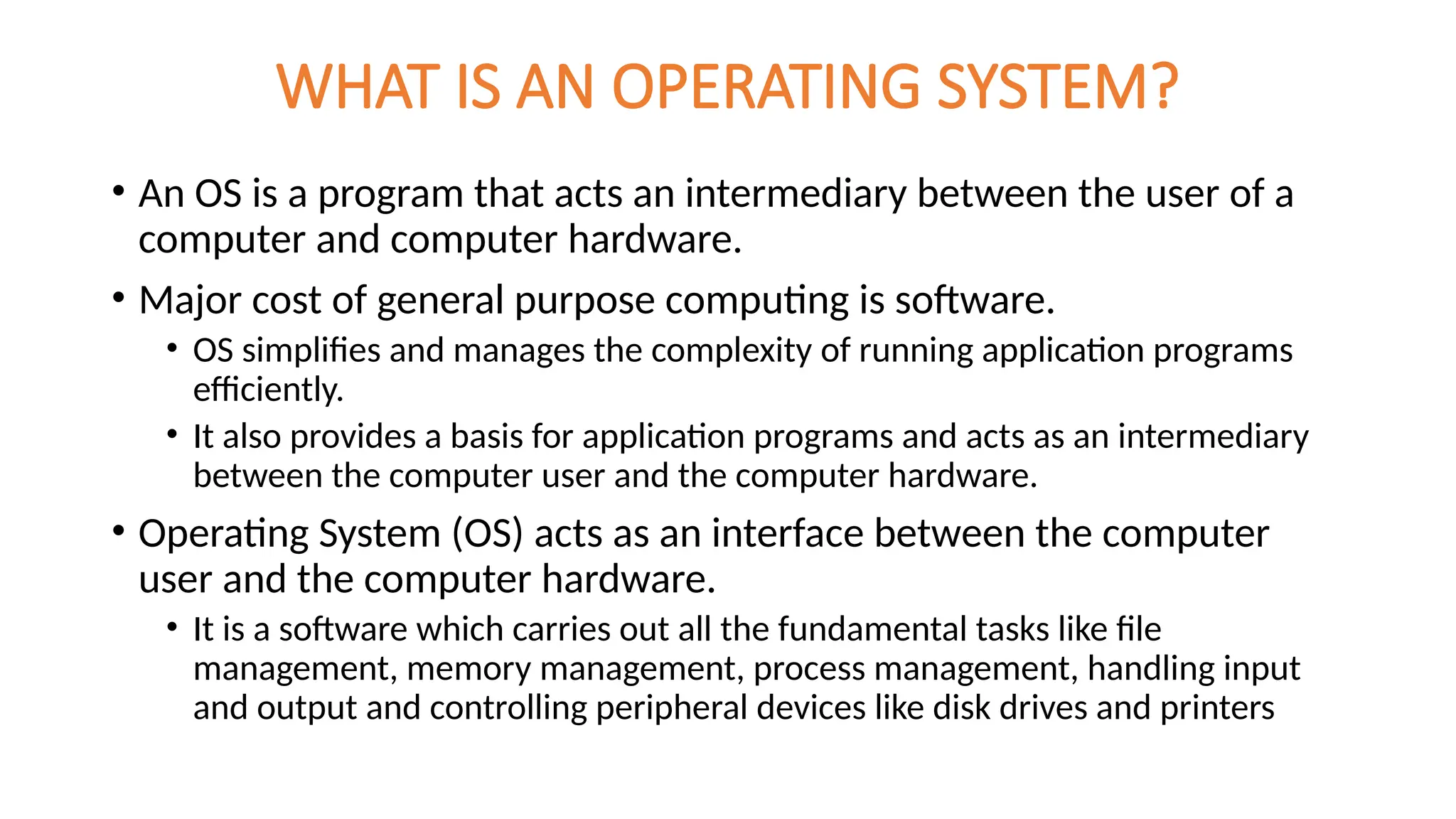 WHAT IS AN OPERATING SYSTEM?

• An OS is a program that acts an intermediary between the user of a computer and computer hardware.

• Major cost of general purpose computing is software.

  • OS simplifies and manages the complexity of running application programs efficiently.

  • It also provides a basis for application programs and acts as an intermediary between the computer user and the computer hardware.

• Operating System (OS) acts as an interface between the computer user and the computer hardware.

  • It is a software which carries out all the fundamental tasks like file management, memory management, process management, handling input and output and controlling peripheral devices like disk drives and printers